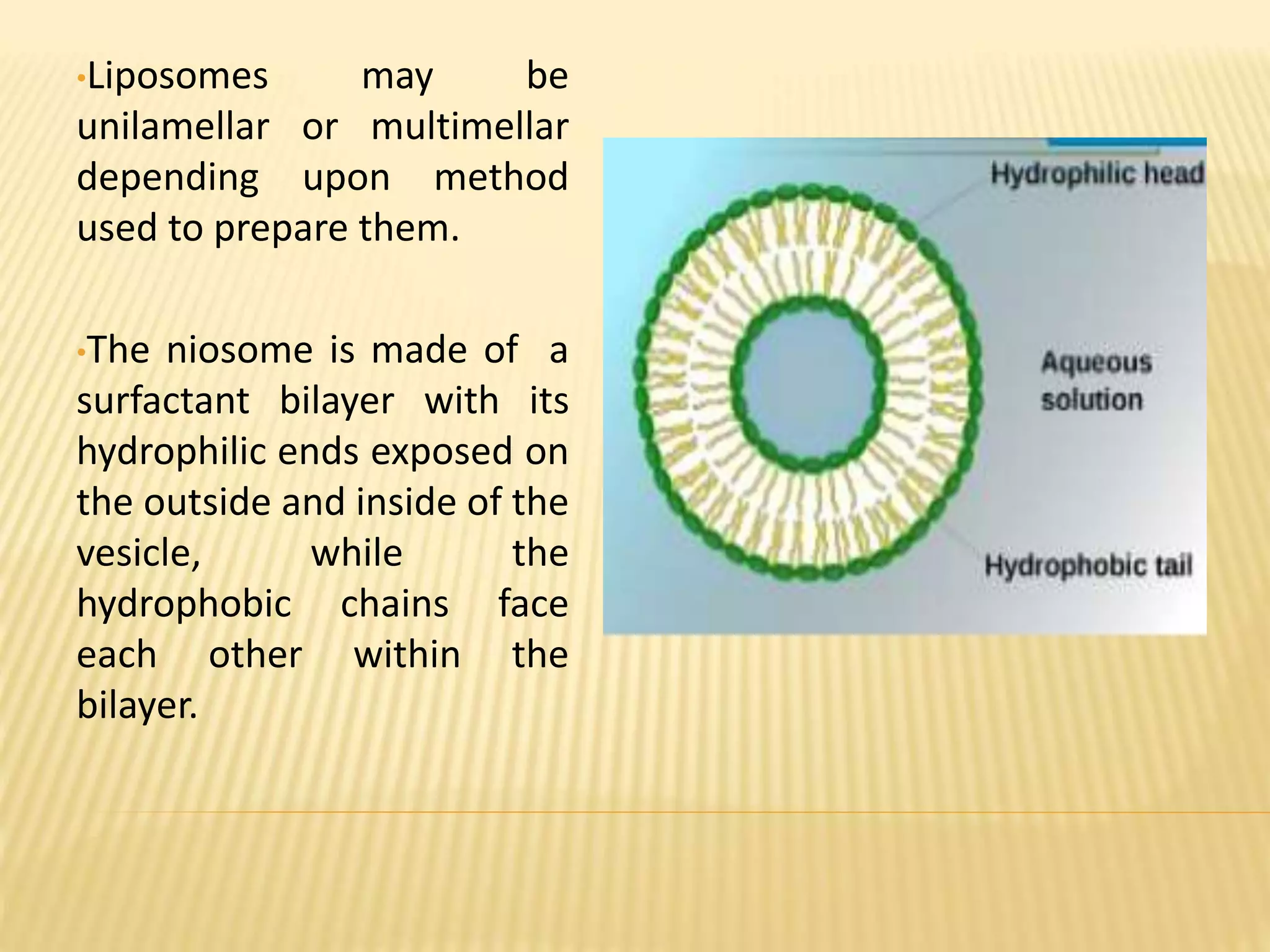 •Liposomes may be unilamellar or multimellar depending upon method used to prepare them.

•The niosome is made of a surfactant bilayer with its hydrophilic ends exposed on the outside and inside of the vesicle, while the hydrophobic chains face each other within the bilayer.

Hydrophilic head

Aqueous solution

Hydrophobic tail